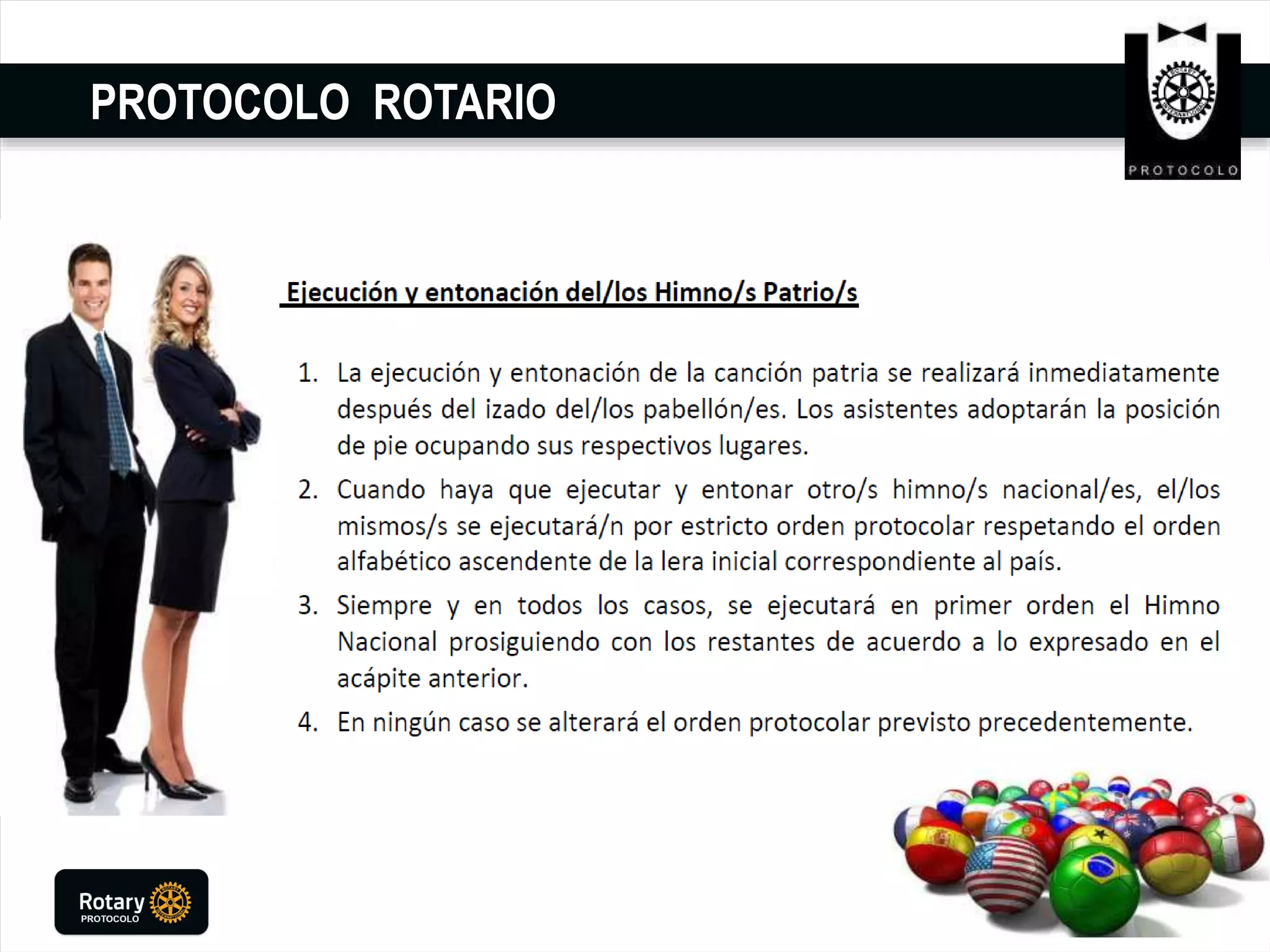 PROTOCOLO ROTARIO

PROTOCOLO

Ejecución y entonación del/los Himno/s Patrio/s

1. La ejecución y entonación de la canción patria se realizará inmediatamente después del izado del/los pabellón/es. Los asistentes adoptarán la posición de pie ocupando sus respectivos lugares.

2. Cuando haya que ejecutar y entonar otro/s himno/s nacional/es, el/los mismos/s se ejecutará/n por estricto orden protocolar respetando el orden alfabético ascendente de la lera inicial correspondiente al país.

3. Siempre y en todos los casos, se ejecutará en primer orden el Himno Nacional prosiguiendo con los restantes de acuerdo a lo expresado en el acápite anterior.

4. En ningún caso se alterará el orden protocolar previsto precedentemente.

Rotary
PROTOCOLO